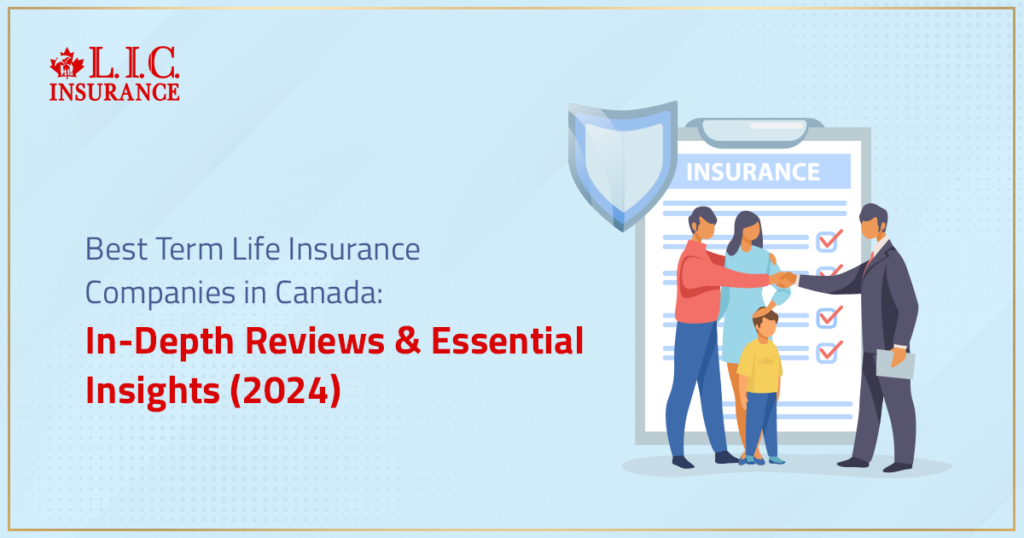 L.I.C.
INSURANCE

Best Term Life Insurance Companies in Canada:
In-Depth Reviews & Essential Insights (2024)

INSURANCE